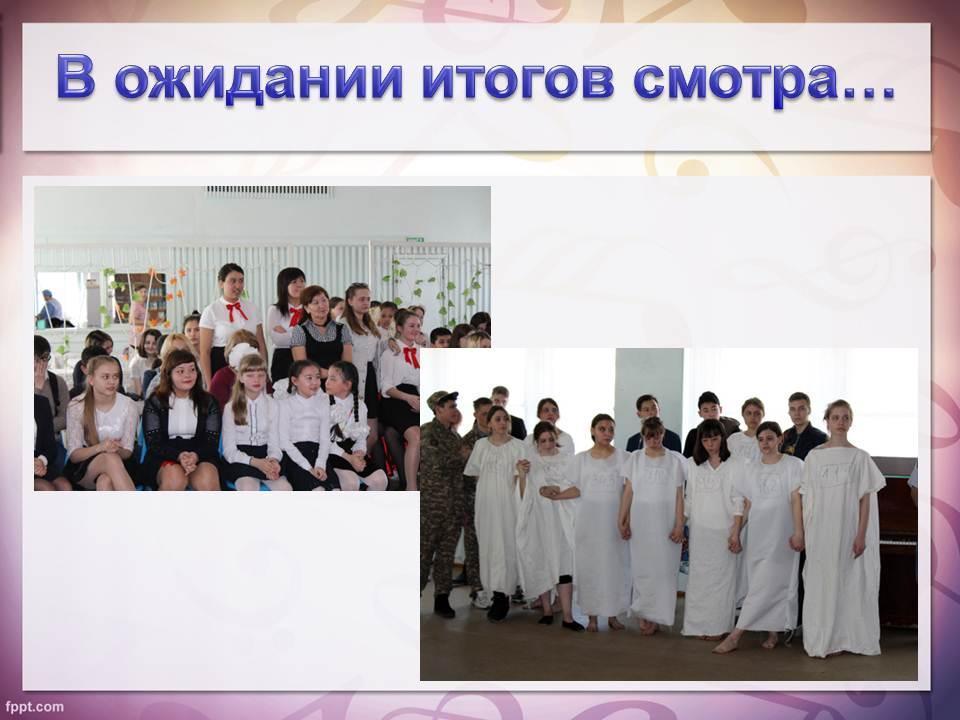 В ожидании итогов смотра…

fppt.com